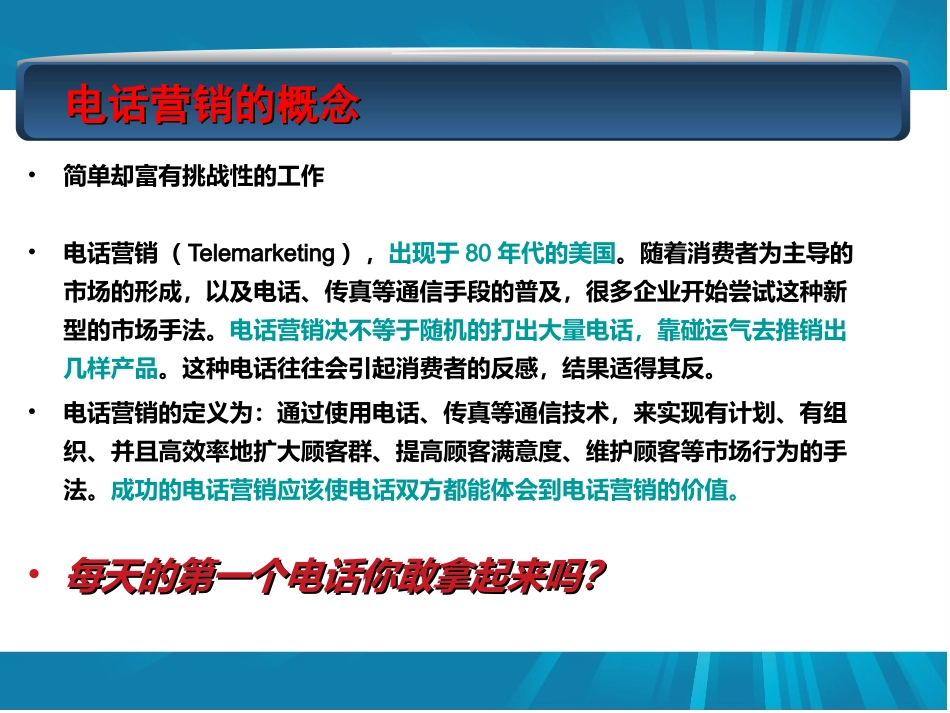 电话营销的概念

• 简单却富有挑战性的工作

• 电话营销（Telemarketing），出现于 80 年代的美国。随着消费者为主导的市场的形成，以及电话、传真等通信手段的普及，很多企业开始尝试这种新型的市场手法。电话营销决不等于随机的打出大量电话，靠碰运气去推销出几样产品。这种电话往往会引起消费者的反感，结果适得其反。

• 电话营销的定义为：通过使用电话、传真等通信技术，来实现有计划、有组织、并且高效率地扩大顾客群、提高顾客满意度、维护顾客等市场行为的手法。成功的电话营销应该使电话双方都能体会到电话营销的价值。

• 每天的第一个电话你敢拿起来吗?